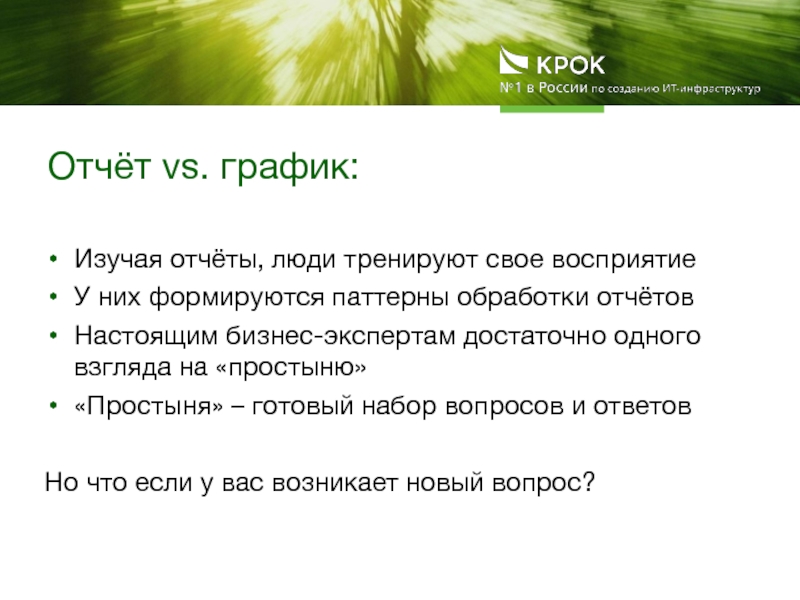 КРОК
№1 в России по созданию ИТ-инфраструктур

Отчёт vs. график:

• Изучая отчёты, люди тренируют свое восприятие
• У них формируются паттерны обработки отчётов
• Настоящим бизнес-экспертам достаточно одного взгляда на «простыню»
• «Простыня» – готовый набор вопросов и ответов

Но что если у вас возникает новый вопрос?